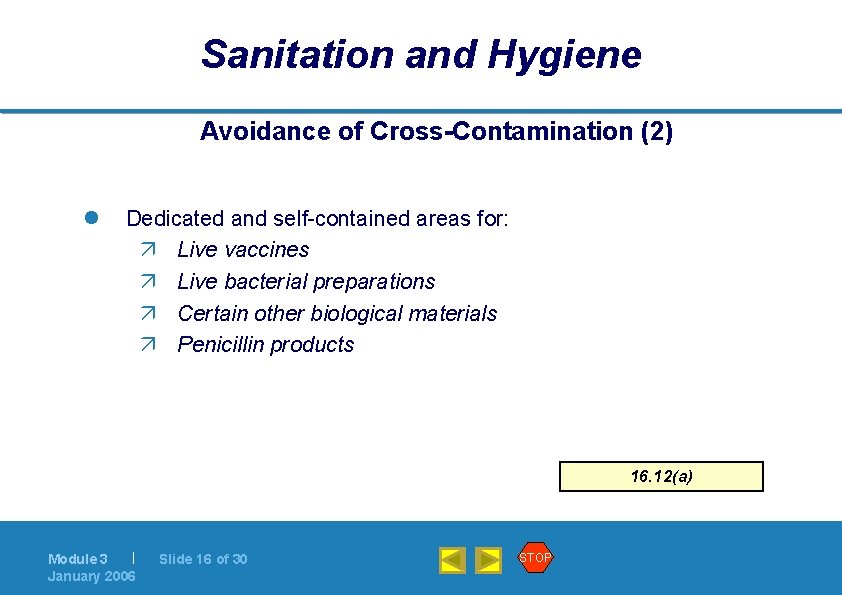 Sanitation and Hygiene

Avoidance of Cross-Contamination (2)

Dedicated and self-contained areas for:
Live vaccines
Live bacterial preparations
Certain other biological materials
Penicillin products

16.12(a)

Module 3 | Slide 16 of 30
January 2006

STOP